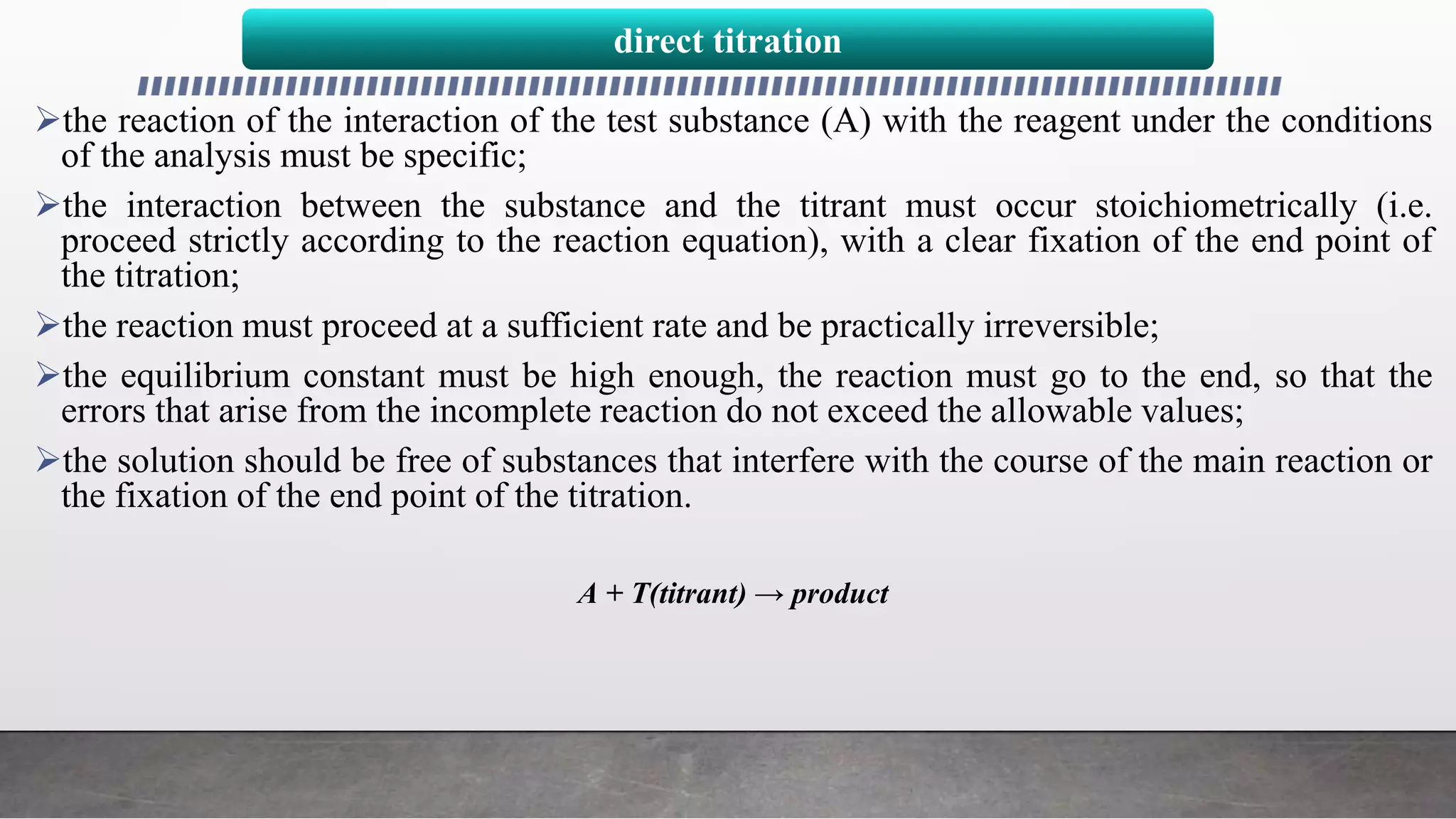 direct titration

➢the reaction of the interaction of the test substance (A) with the reagent under the conditions of the analysis must be specific;

➢the interaction between the substance and the titrant must occur stoichiometrically (i.e. proceed strictly according to the reaction equation), with a clear fixation of the end point of the titration;

➢the reaction must proceed at a sufficient rate and be practically irreversible;

➢the equilibrium constant must be high enough, the reaction must go to the end, so that the errors that arise from the incomplete reaction do not exceed the allowable values;

➢the solution should be free of substances that interfere with the course of the main reaction or the fixation of the end point of the titration.

$A + T(titrant) \rightarrow product$